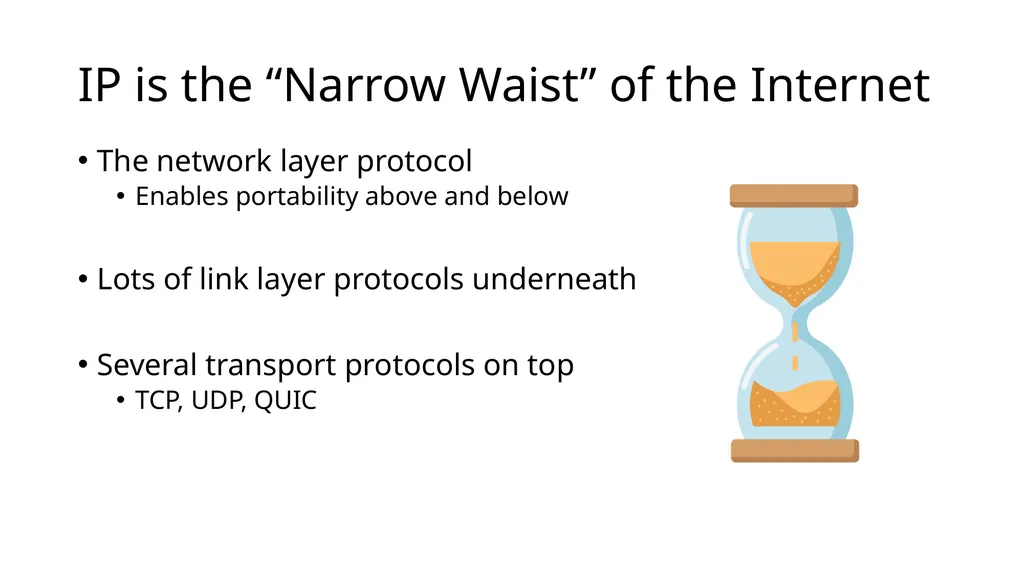 IP is the “Narrow Waist” of the Internet

• The network layer protocol
  • Enables portability above and below

• Lots of link layer protocols underneath

• Several transport protocols on top
  • TCP, UDP, QUIC